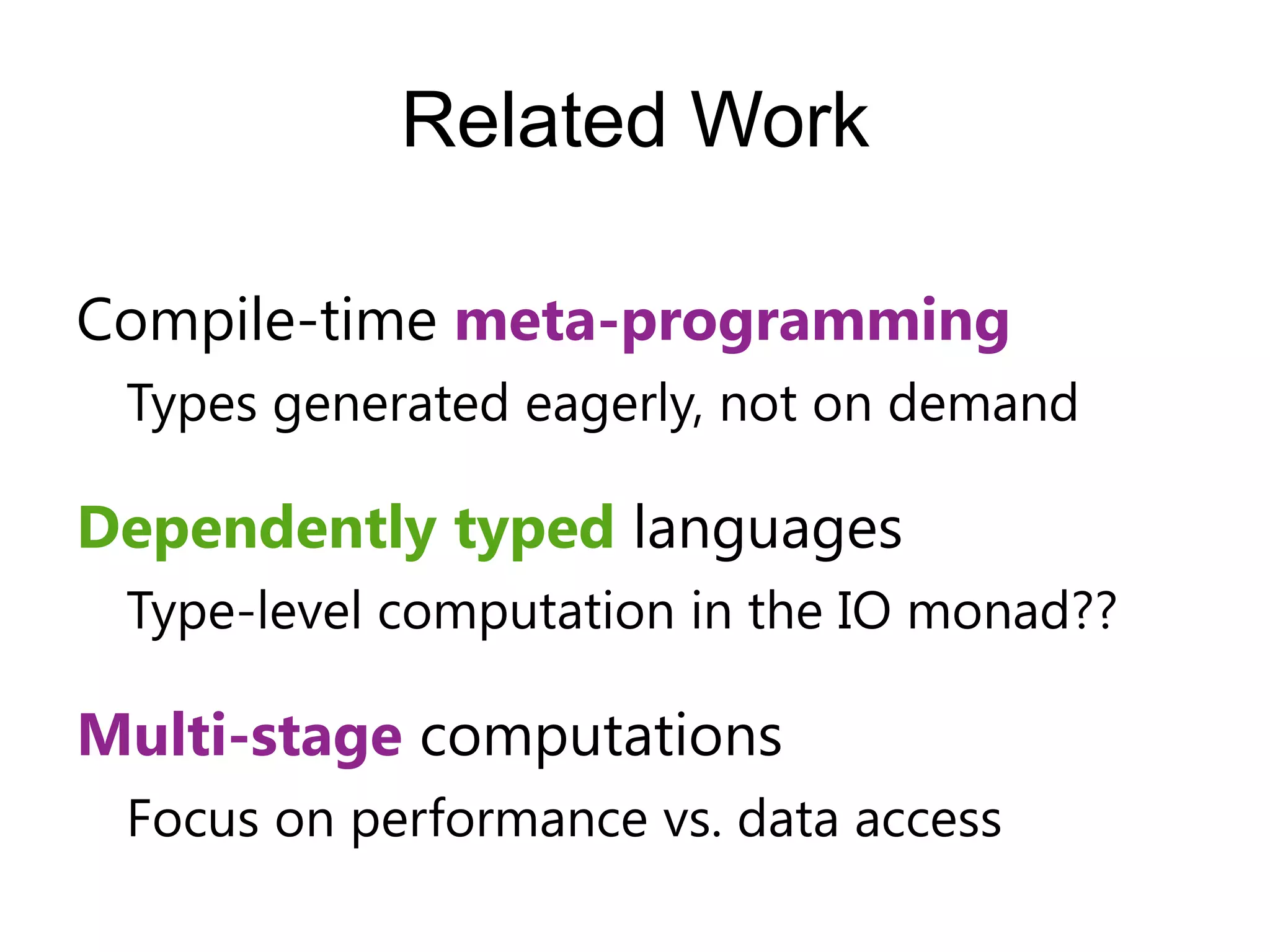 Related Work

Compile-time meta-programming

Types generated eagerly, not on demand

Dependently typed languages

Type-level computation in the IO monad??

Multi-stage computations

Focus on performance vs. data access